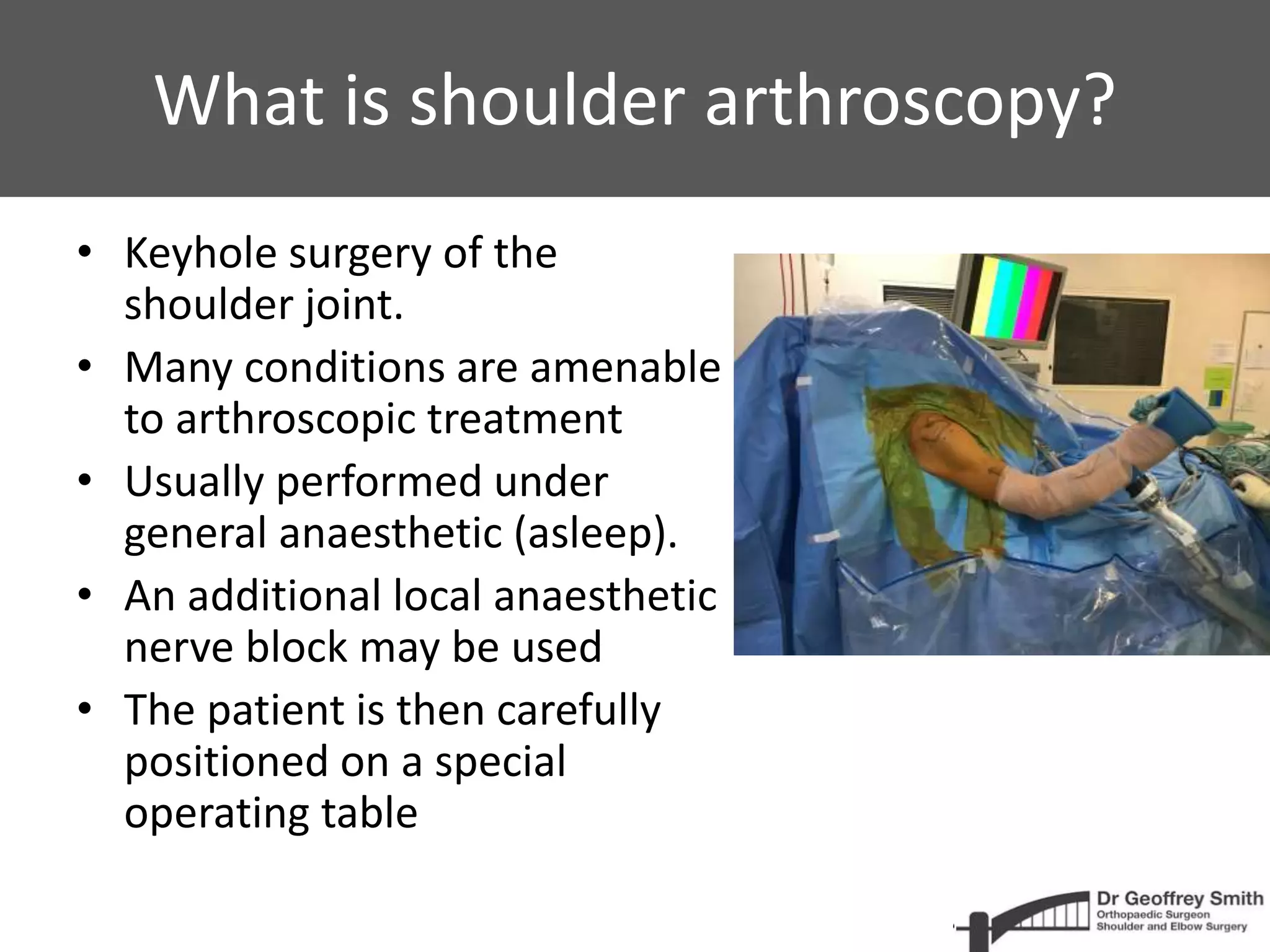 What is shoulder arthroscopy?

• Keyhole surgery of the shoulder joint.
• Many conditions are amenable to arthroscopic treatment
• Usually performed under general anaesthetic (asleep).
• An additional local anaesthetic nerve block may be used
• The patient is then carefully positioned on a special operating table

Dr Geoffrey Smith
Orthopaedic Surgeon
Shoulder and Elbow Surgery